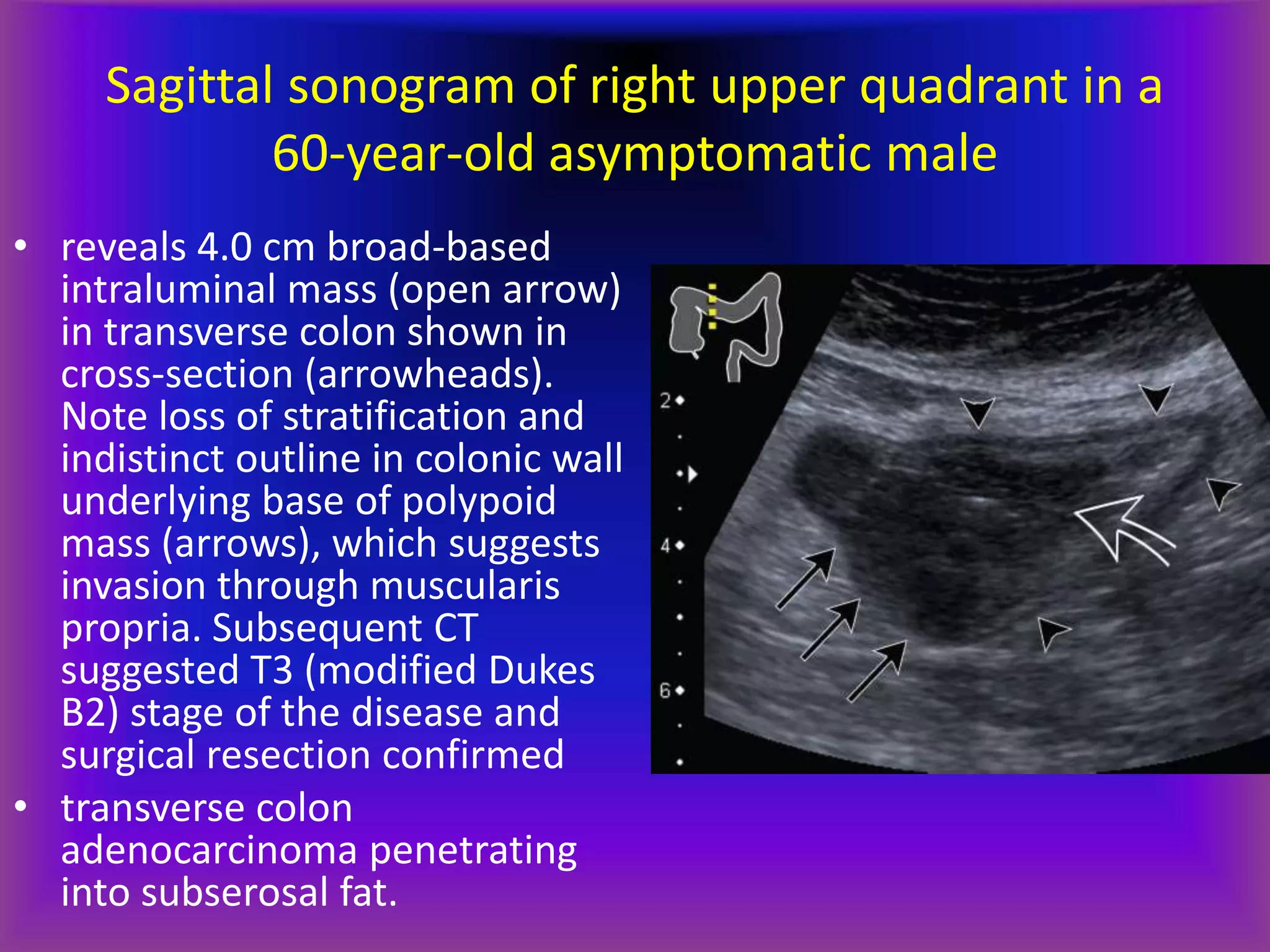 Sagittal sonogram of right upper quadrant in a 60-year-old asymptomatic male

• reveals 4.0 cm broad-based intraluminal mass (open arrow) in transverse colon shown in cross-section (arrowheads). Note loss of stratification and indistinct outline in colonic wall underlying base of polypoid mass (arrows), which suggests invasion through muscularis propria. Subsequent CT suggested T3 (modified Dukes B2) stage of the disease and surgical resection confirmed
• transverse colon adenocarcinoma penetrating into subserosal fat.

2
4
6